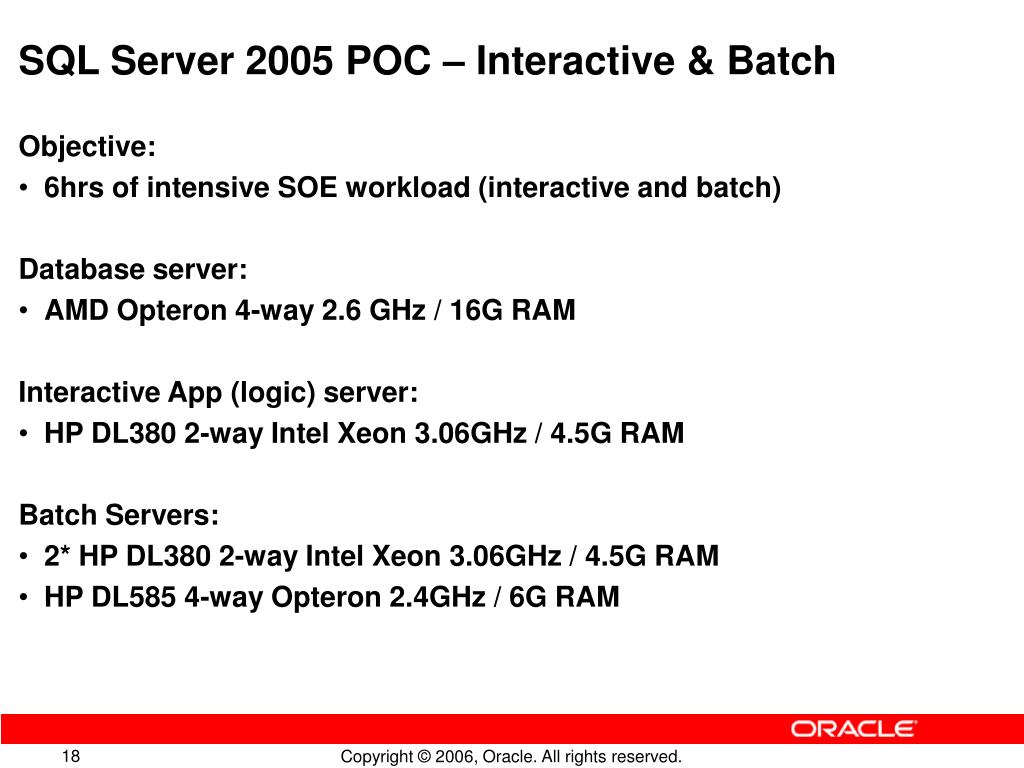 SQL Server 2005 POC – Interactive & Batch

Objective:
• 6hrs of intensive SOE workload (interactive and batch)

Database server:
• AMD Opteron 4-way 2.6 GHz / 16G RAM

Interactive App (logic) server:
• HP DL380 2-way Intel Xeon 3.06GHz / 4.5G RAM

Batch Servers:
• 2* HP DL380 2-way Intel Xeon 3.06GHz / 4.5G RAM
• HP DL585 4-way Opteron 2.4GHz / 6G RAM

ORACLE

18

Copyright © 2006, Oracle. All rights reserved.